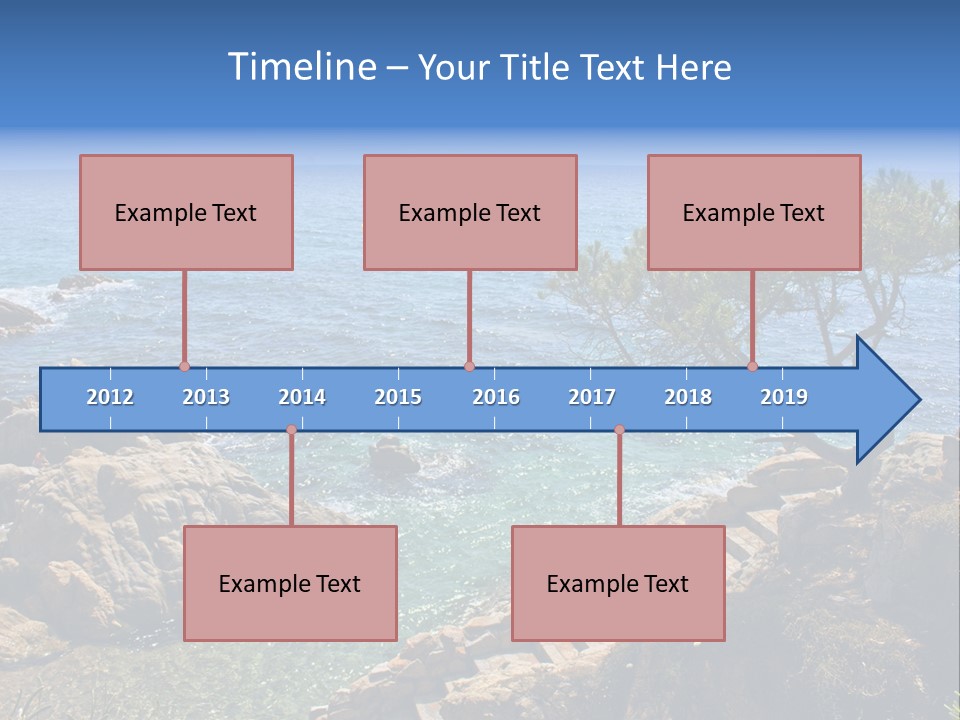 Timeline – Your Title Text Here

Example Text

Example Text

Example Text

2012 2013 2014 2015 2016 2017 2018 2019

Example Text

Example Text